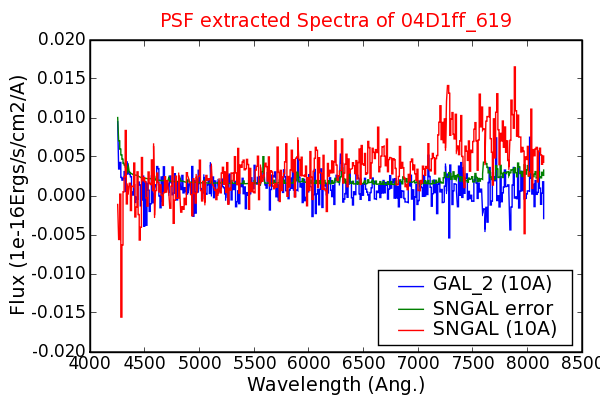 PSF extracted Spectra of 04D1ff_619

Flux (1e-16Ergs/s/cm2/A)

0.020
0.015
0.010
0.005
0.000
-0.005
-0.010
-0.015
-0.020

4000 4500 5000 5500 6000 6500 7000 7500 8000 8500

Wavelength (Ang.)

GAL_2 (10A)
SNGAL error
SNGAL (10A)